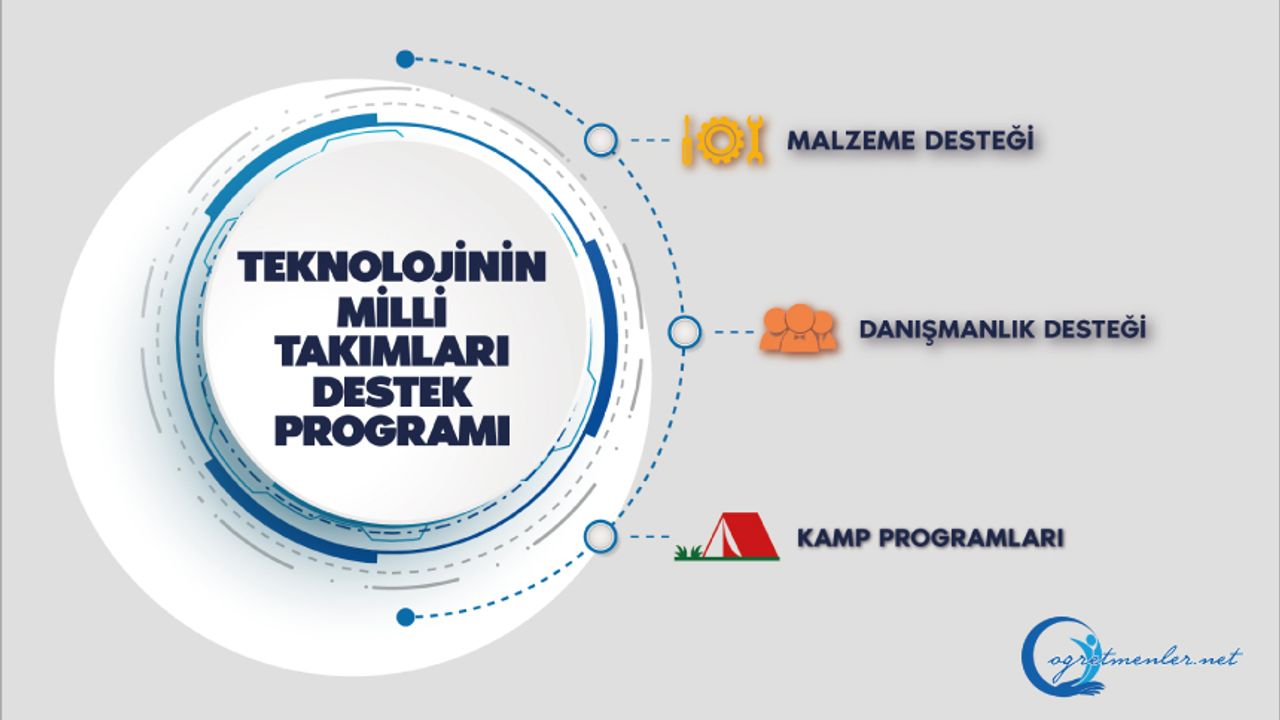 TEKNOLOJİNİN MİLLİ TAKIMLARI DESTEK PROGRAMI

MALZEME DESTEĞİ

DANIŞMANLIK DESTEĞİ

KAMP PROGRAMLARI

ogretmenler.net